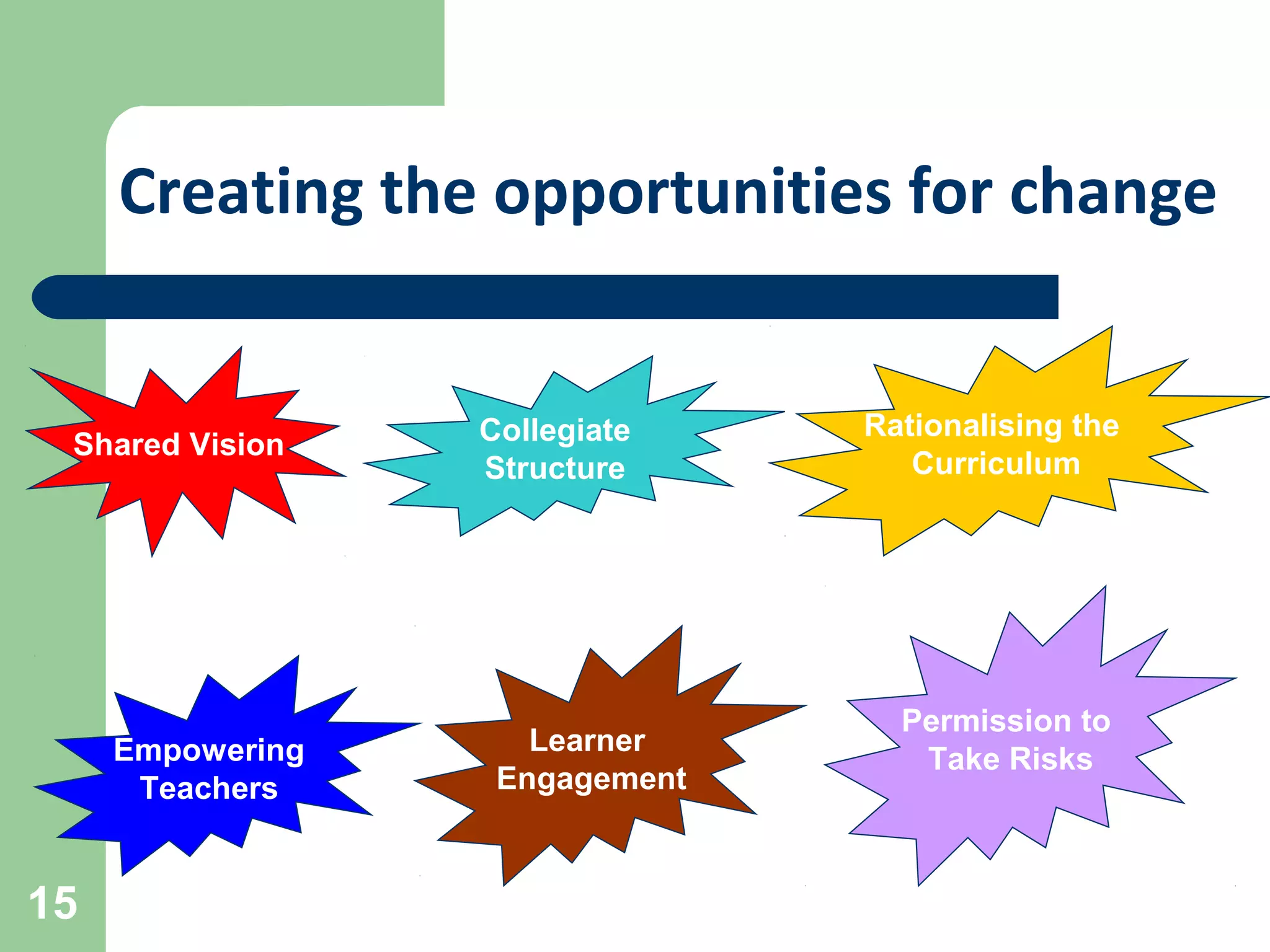 Creating the opportunities for change

Shared Vision

Collegiate Structure

Rationalising the Curriculum

Empowering Teachers

Learner Engagement

Permission to Take Risks

15